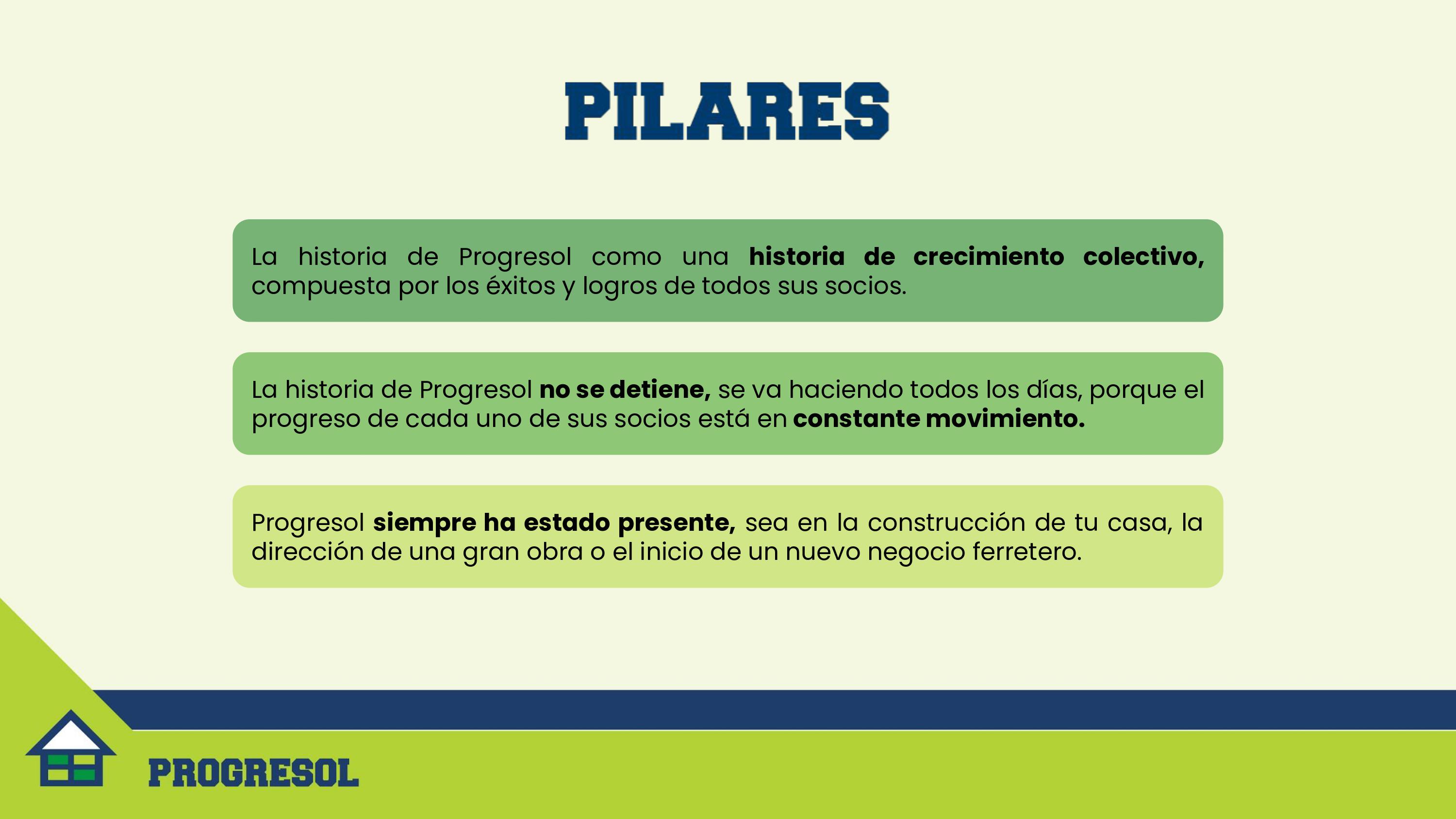 PILARES

La historia de Progresol como una historia de crecimiento colectivo, compuesta por los éxitos y logros de todos sus socios.

La historia de Progresol no se detiene, se va haciendo todos los días, porque el progreso de cada uno de sus socios está en constante movimiento.

Progresol siempre ha estado presente, sea en la construcción de tu casa, la dirección de una gran obra o el inicio de un nuevo negocio ferretero.

PROGRESOL